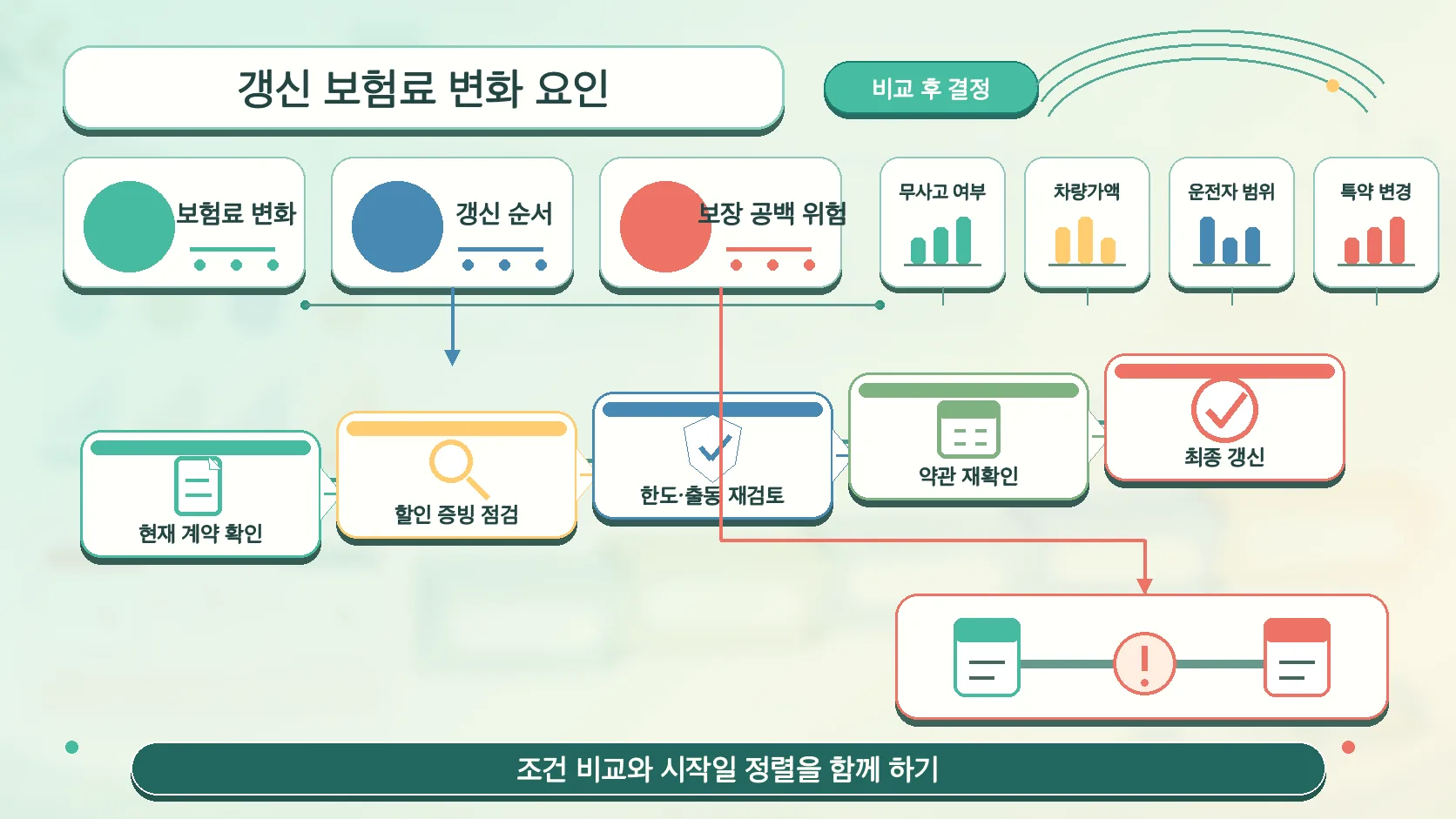 갱신 보험료 변화 요인

비교 후 결정

보험료 변화

갱신 순서

보장 공백 위험

무사고 여부

차량가액

운전자 범위

특약 변경

현재 계약 확인

할인 증빙 점검

한도·출동 재검토

약관 재확인

최종 갱신

조건 비교와 시작일 정렬을 함께 하기